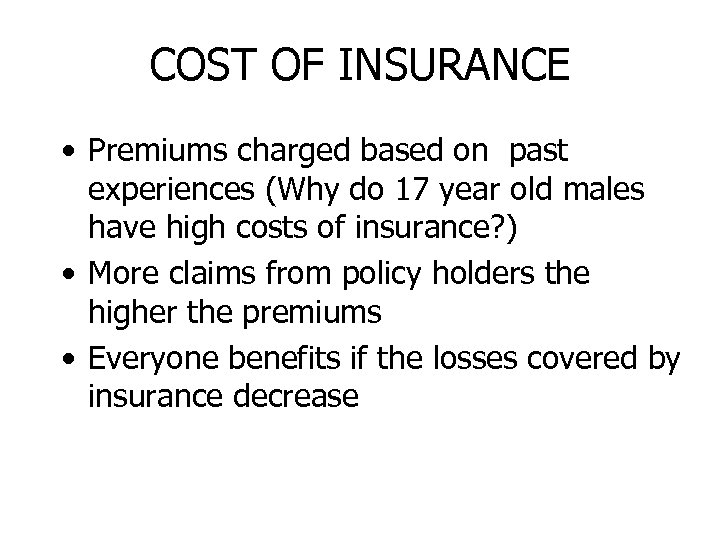 COST OF INSURANCE

• Premiums charged based on past experiences (Why do 17 year old males have high costs of insurance?)
• More claims from policy holders the higher the premiums
• Everyone benefits if the losses covered by insurance decrease